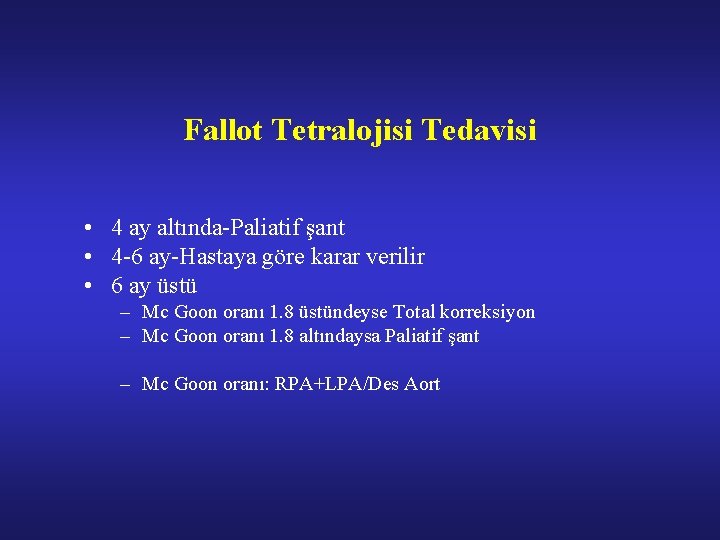 Fallot Tetralojisi Tedavisi

• 4 ay altında-Paliatif şant
• 4-6 ay-Hastaya göre karar verilir
• 6 ay üstü
– Mc Goon oranı 1.8 üstündeyse Total korreksiyon
– Mc Goon oranı 1.8 altındaysa Paliatif şant

– Mc Goon oranı: RPA+LPA/Des Aort